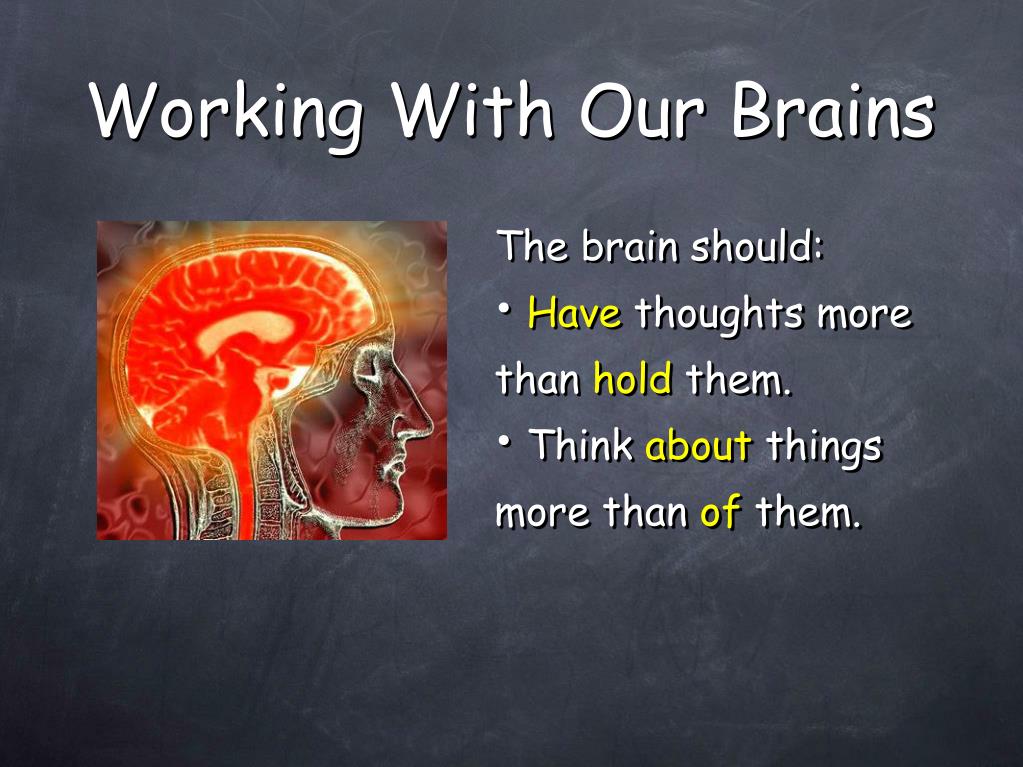 Working With Our Brains

The brain should:

• Have thoughts more than hold them.

• Think about things more than of them.